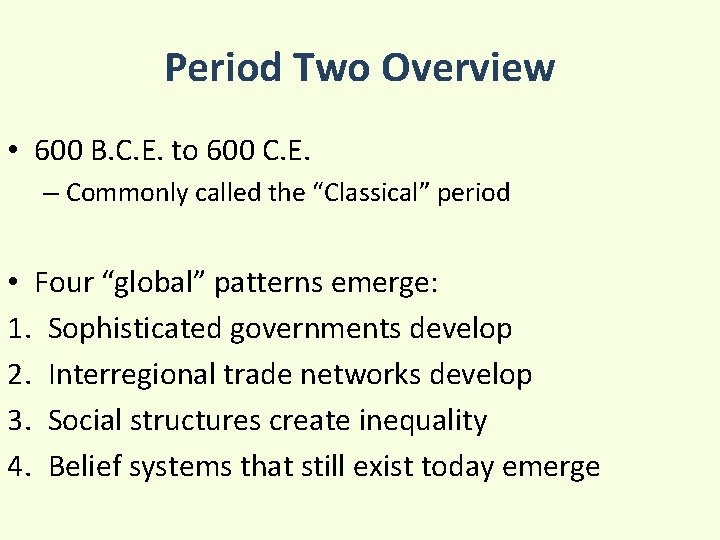 Period Two Overview

• 600 B.C.E. to 600 C.E.
– Commonly called the “Classical” period

• Four “global” patterns emerge:
1. Sophisticated governments develop
2. Interregional trade networks develop
3. Social structures create inequality
4. Belief systems that still exist today emerge